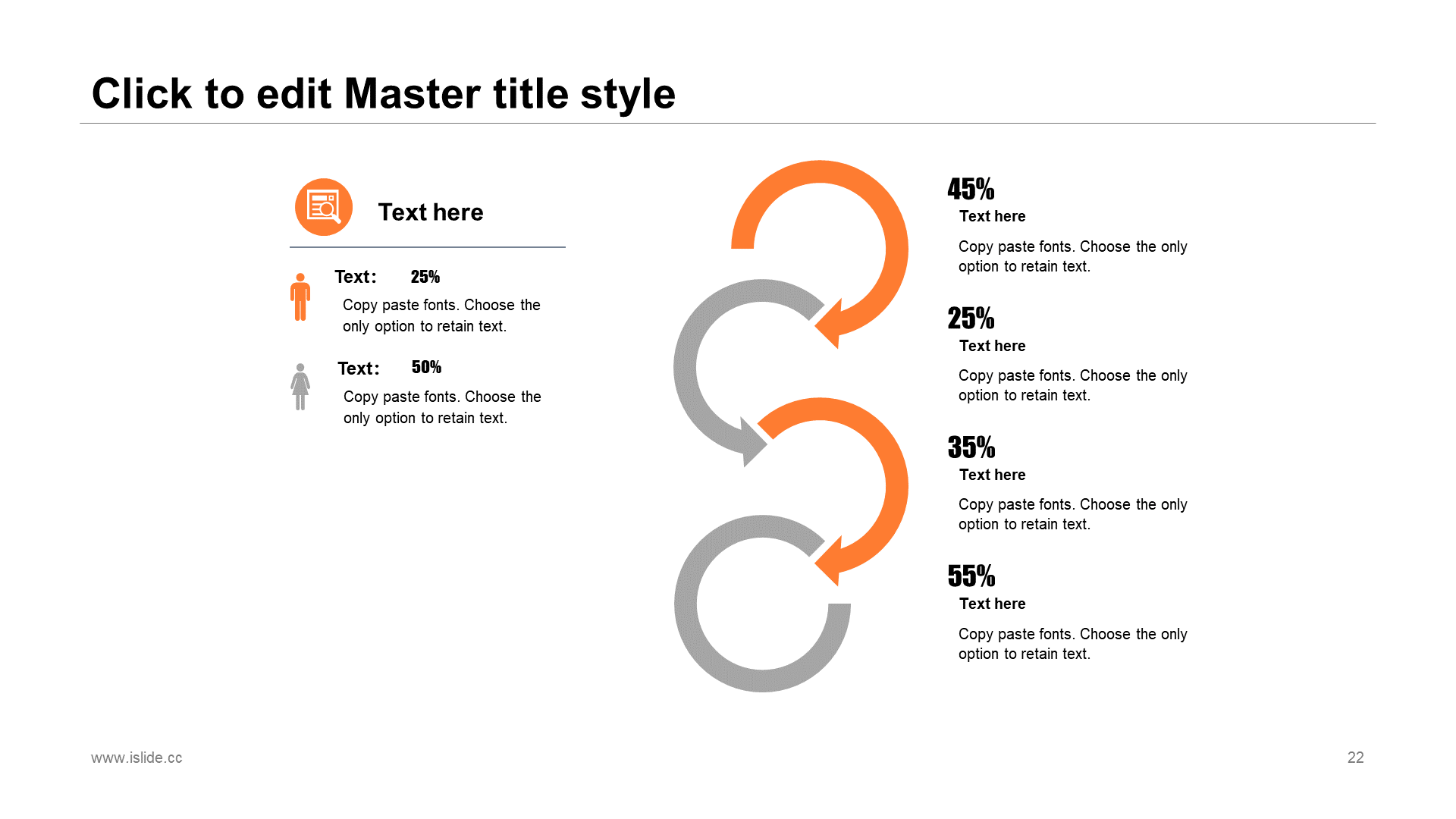 Click to edit Master title style

Text here

Text: 25%

Copy paste fonts. Choose the only option to retain text.

Text: 50%

Copy paste fonts. Choose the only option to retain text.

45%

Text here

Copy paste fonts. Choose the only option to retain text.

25%

Text here

Copy paste fonts. Choose the only option to retain text.

35%

Text here

Copy paste fonts. Choose the only option to retain text.

55%

Text here

Copy paste fonts. Choose the only option to retain text.

www.islide.cc

22